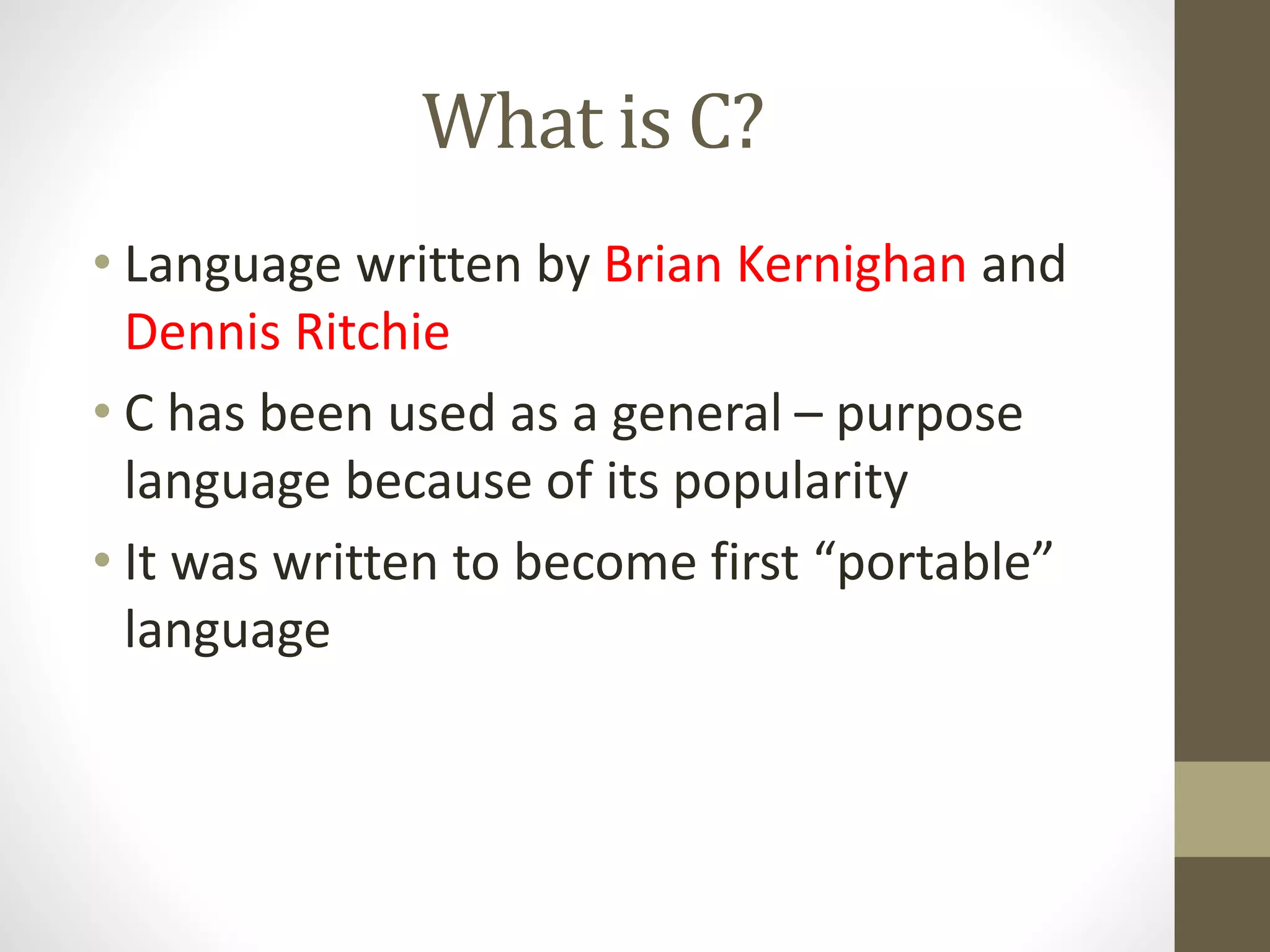 What is C?

• Language written by Brian Kernighan and Dennis Ritchie

• C has been used as a general – purpose language because of its popularity

• It was written to become first “portable” language